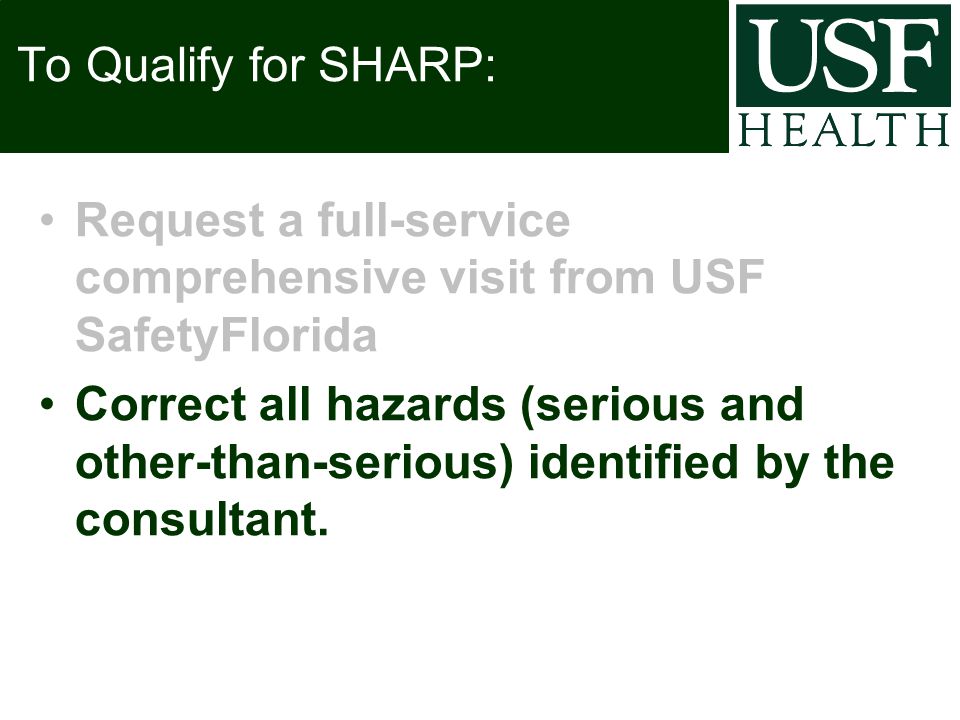 To Qualify for SHARP:

USF
HEALTH

• Request a full-service comprehensive visit from USF SafetyFlorida

• Correct all hazards (serious and other-than-serious) identified by the consultant.